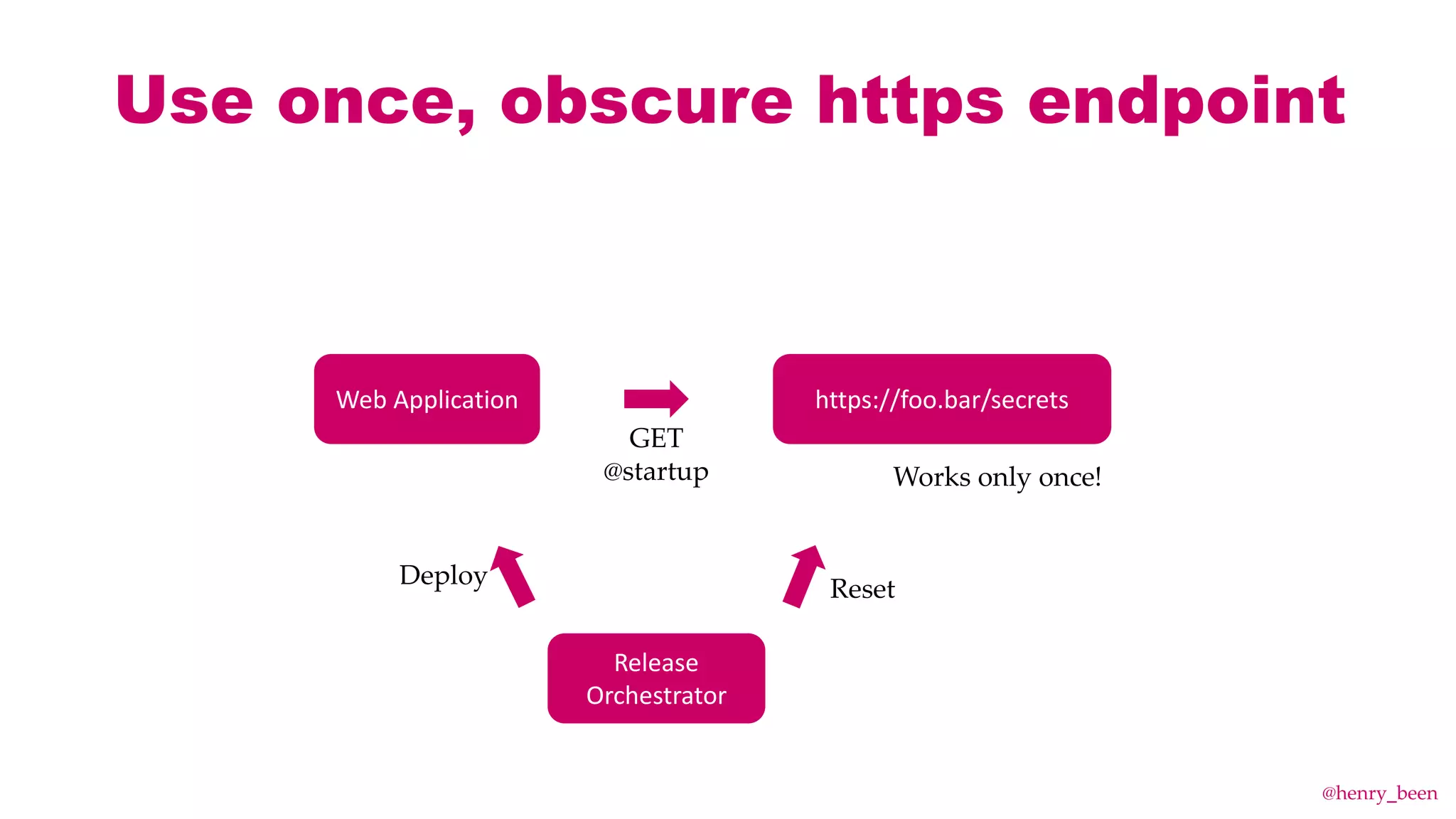 Use once, obscure https endpoint

Web Application

GET
@startup

https://foo.bar/secrets

Works only once!

Deploy

Reset

Release
Orchestrator

@henry_been